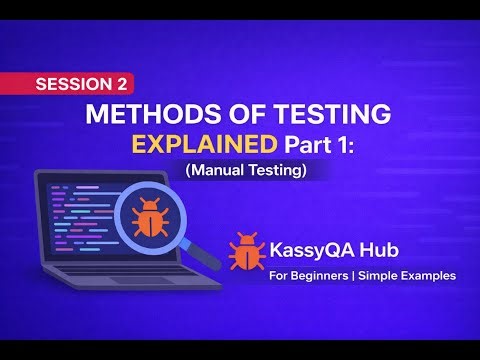 SESSION 2

METHODS OF TESTING EXPLAINED Part 1:

(Manual Testing)

KassyQA Hub

For Beginners | Simple Examples